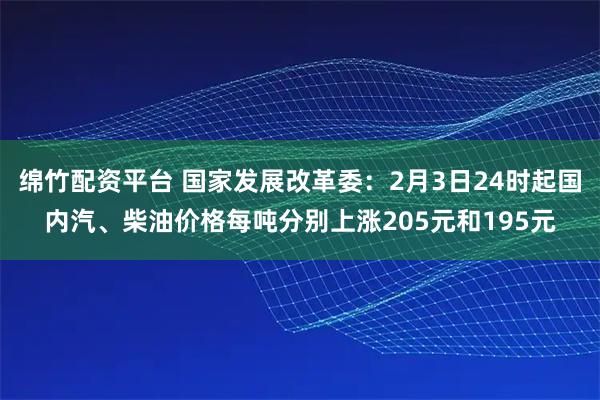 绵竹配资平台 国家发展改革委：2月3日24时起国内汽、柴油价格每吨分别上涨205元和195元